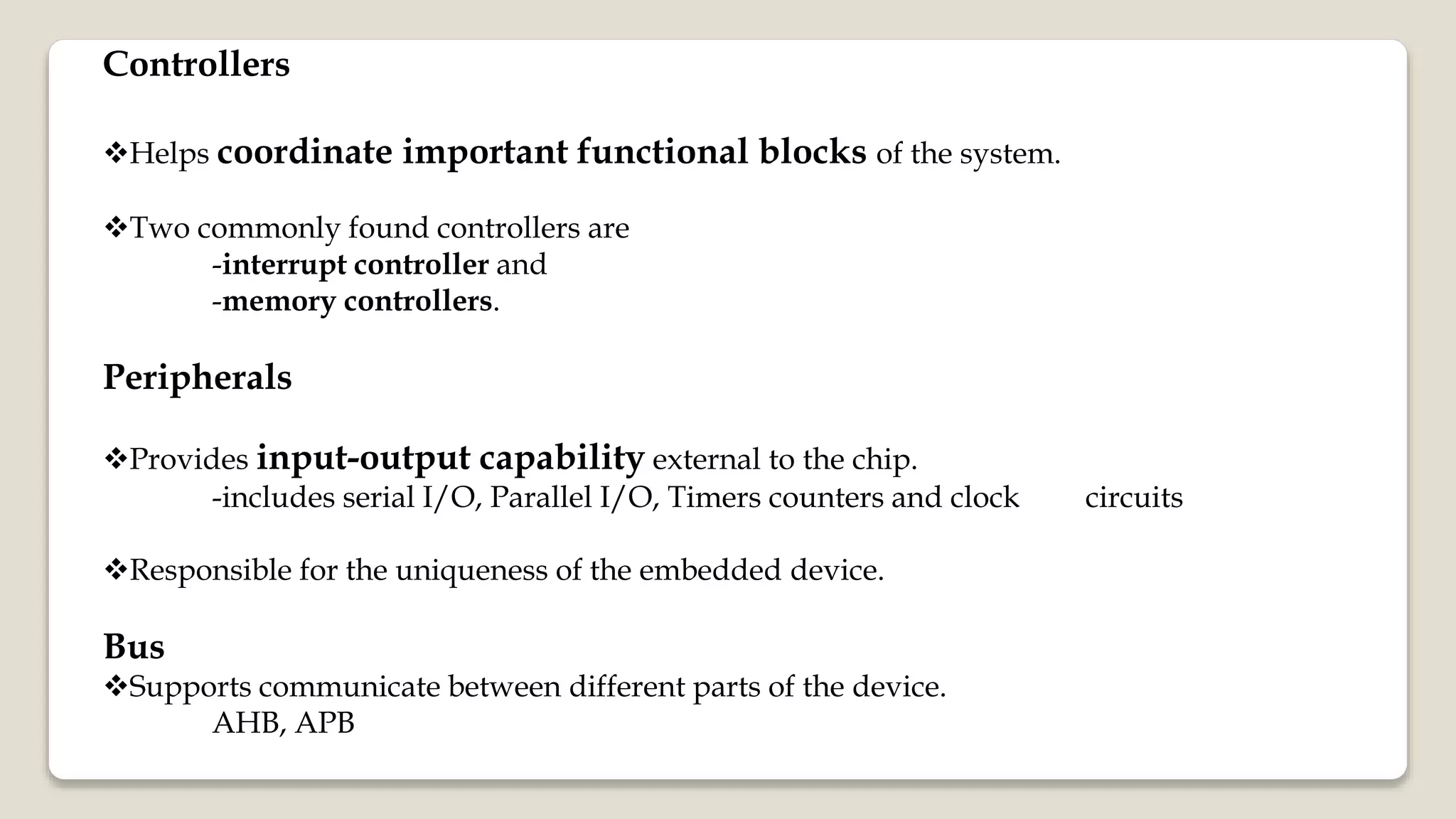 Controllers

❖Helps coordinate important functional blocks of the system.

❖Two commonly found controllers are
-interrupt controller and
-memory controllers.

Peripherals

❖Provides input-output capability external to the chip.
-includes serial I/O, Parallel I/O, Timers counters and clock circuits

❖Responsible for the uniqueness of the embedded device.

Bus
❖Supports communicate between different parts of the device.
AHB, APB